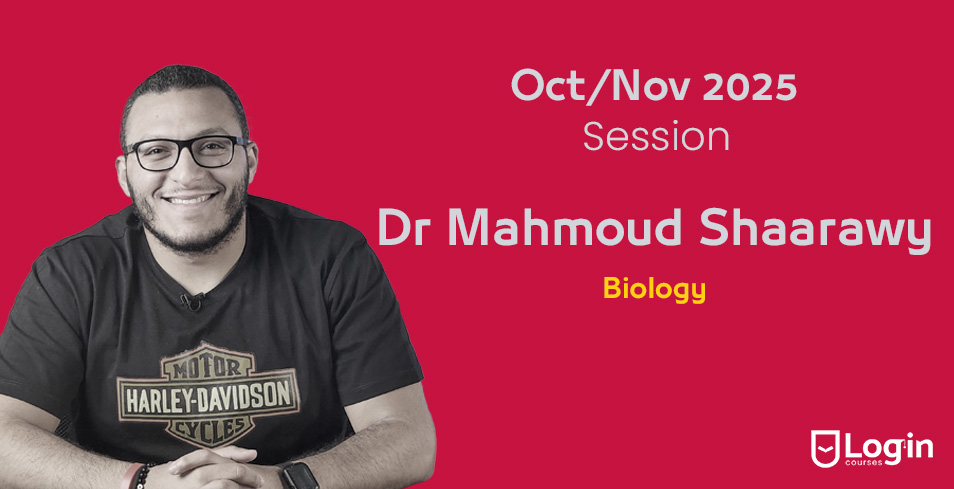 Oct/Nov 2025
Session

Dr Mahmoud Shaarawy

Biology

MOTOR
HARLEY-DAVIDSON
CYCLES

Login
courses